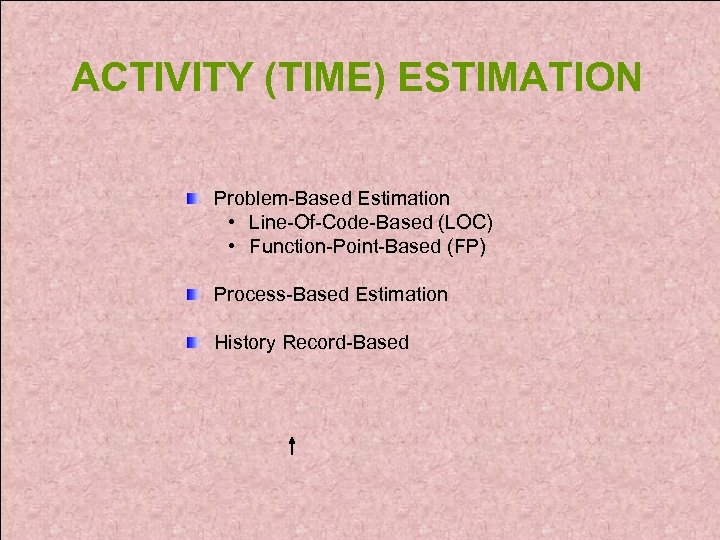 ACTIVITY (TIME) ESTIMATION

Problem-Based Estimation
• Line-Of-Code-Based (LOC)
• Function-Point-Based (FP)

Process-Based Estimation

History Record-Based